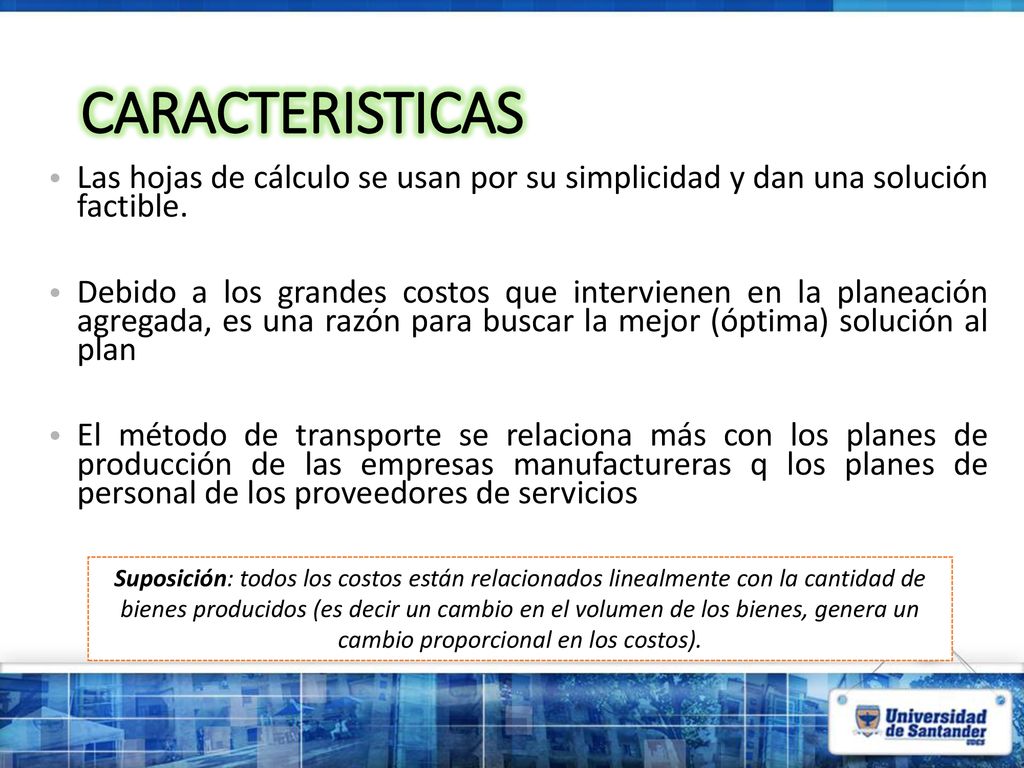 CARACTERISTICAS

• Las hojas de cálculo se usan por su simplicidad y dan una solución factible.

• Debido a los grandes costos que intervienen en la planeación agregada, es una razón para buscar la mejor (óptima) solución al plan

• El método de transporte se relaciona más con los planes de producción de las empresas manufactureras q los planes de personal de los proveedores de servicios

Suposición: todos los costos están relacionados linealmente con la cantidad de bienes producidos (es decir un cambio en el volumen de los bienes, genera un cambio proporcional en los costos).

Universidad de Santander UDES